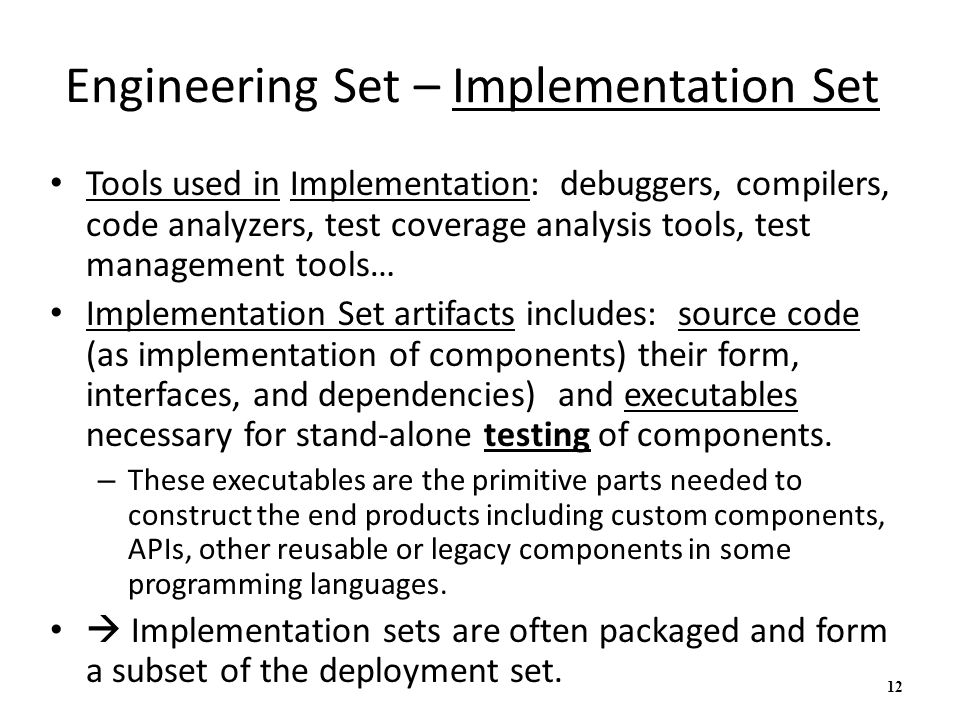 Engineering Set – Implementation Set

• Tools used in Implementation: debuggers, compilers, code analyzers, test coverage analysis tools, test management tools…

• Implementation Set artifacts includes: source code (as implementation of components) their form, interfaces, and dependencies) and executables necessary for stand-alone testing of components.

– These executables are the primitive parts needed to construct the end products including custom components, APIs, other reusable or legacy components in some programming languages.

• → Implementation sets are often packaged and form a subset of the deployment set.

12